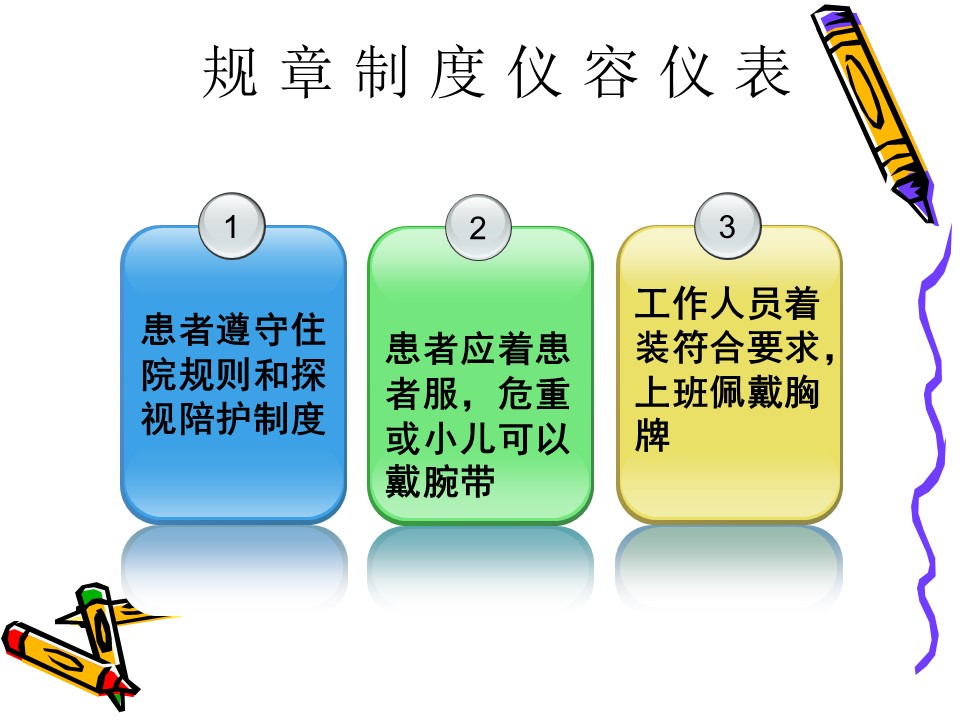 规章制度仪容仪表

1

患者遵守住院规则和探视陪护制度

2

患者应着患者服，危重或小儿可以戴腕带

3

工作人员着装符合要求，上班佩戴胸牌